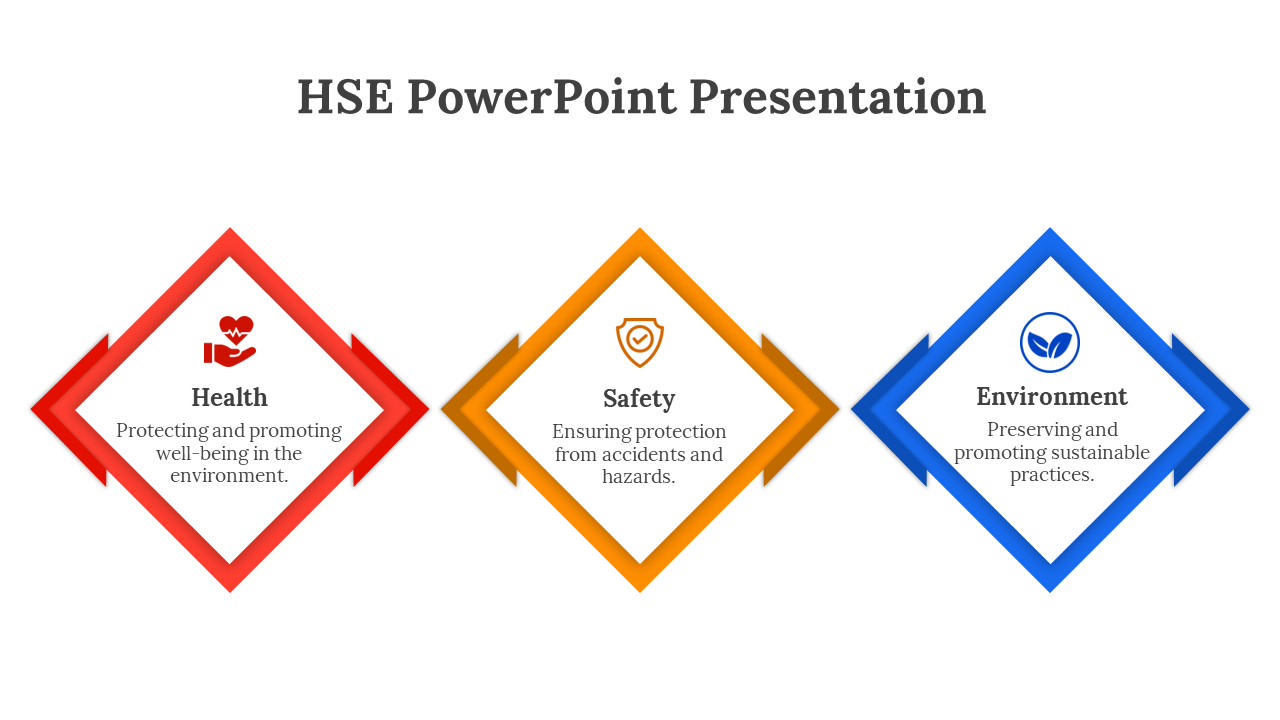 HSE PowerPoint Presentation

Health
Protecting and promoting well-being in the environment.

Safety
Ensuring protection from accidents and hazards.

Environment
Preserving and promoting sustainable practices.